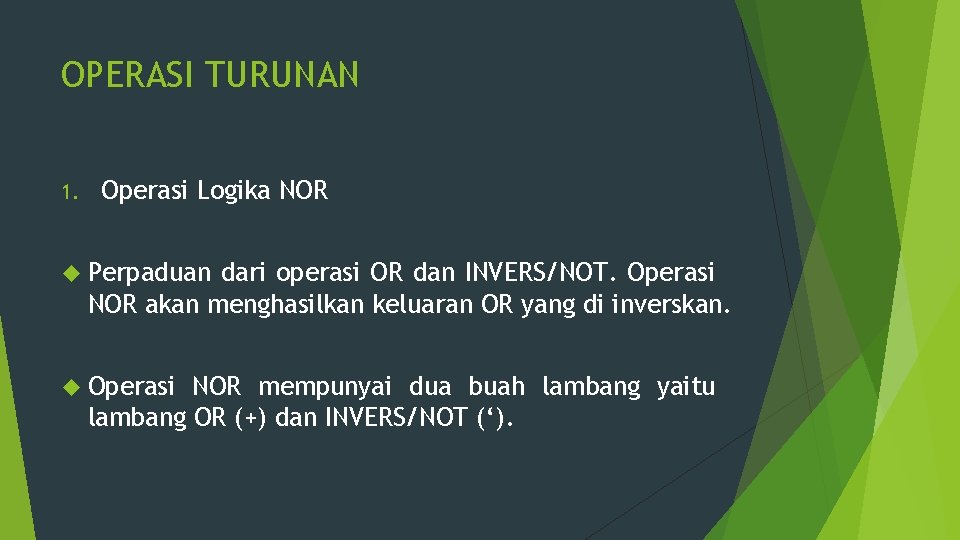 OPERASI TURUNAN

1. Operasi Logika NOR

Perpaduan dari operasi OR dan INVERS/NOT. Operasi NOR akan menghasilkan keluaran OR yang di inverskan.

Operasi NOR mempunyai dua buah lambang yaitu lambang OR (+) dan INVERS/NOT (‘).